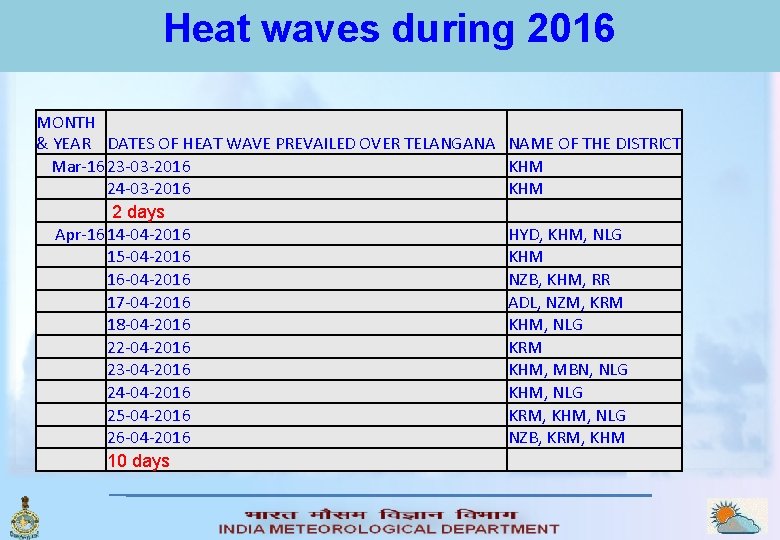 Heat waves during 2016

| MONTH & YEAR | DATES OF HEAT WAVE PREVAILED OVER TELANGANA | NAME OF THE DISTRICT |
|---|---|---|
| Mar-16 | 23-03-2016 | KHM |
| | 24-03-2016 | KHM |
| | 2 days | |
| Apr-16 | 14-04-2016 | HYD, KHM, NLG |
| | 15-04-2016 | KHM |
| | 16-04-2016 | NZB, KHM, RR |
| | 17-04-2016 | ADL, NZM, KRM |
| | 18-04-2016 | KHM, NLG |
| | 22-04-2016 | KRM |
| | 23-04-2016 | KHM, MBN, NLG |
| | 24-04-2016 | KHM, NLG |
| | 25-04-2016 | KRM, KHM, NLG |
| | 26-04-2016 | NZB, KRM, KHM |
| | 10 days | |

भारत मौसम विज्ञान विभाग
INDIA METEOROLOGICAL DEPARTMENT